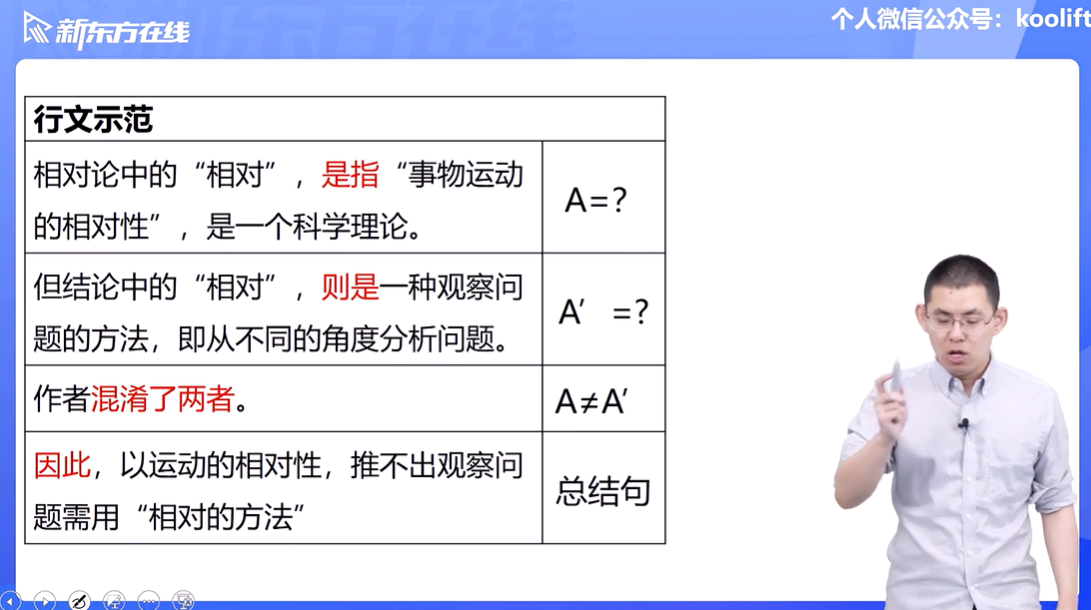 新东方在线

个人微信公众号：koolift

| 行文示范 | |
|---|---|
| 相对论中的“相对”，是指“事物运动的相对性”，是一个科学理论。 | A=? |
| 但结论中的“相对”，则是一种观察问题的方法，即从不同的角度分析问题。 | A′ =? |
| 作者混淆了两者。 | A≠A′ |
| 因此，以运动的相对性，推不出观察问题需用“相对的方法” | 总结句 |